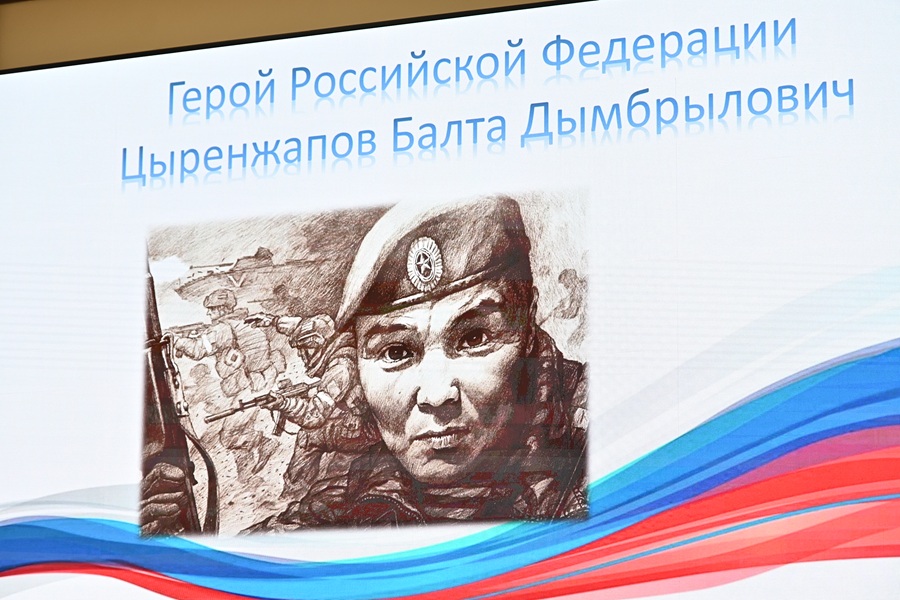 Герой Российской Федерации
Цыренжапов Балта Дымбрылович